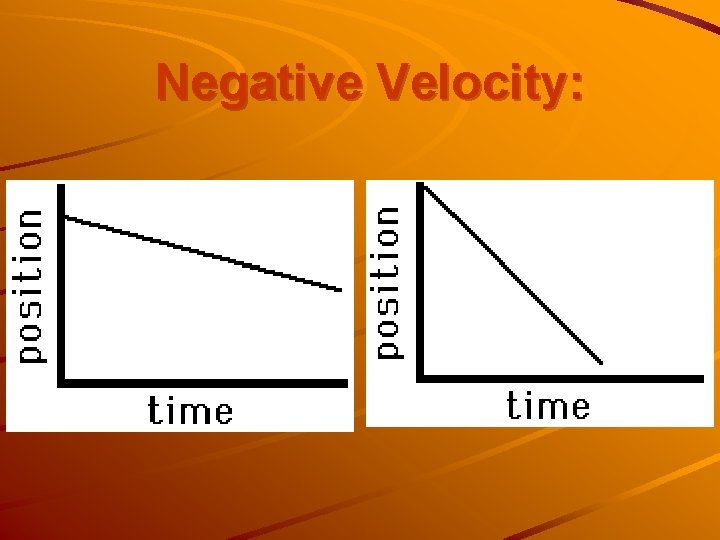 Negative Velocity:

position

time

position

time